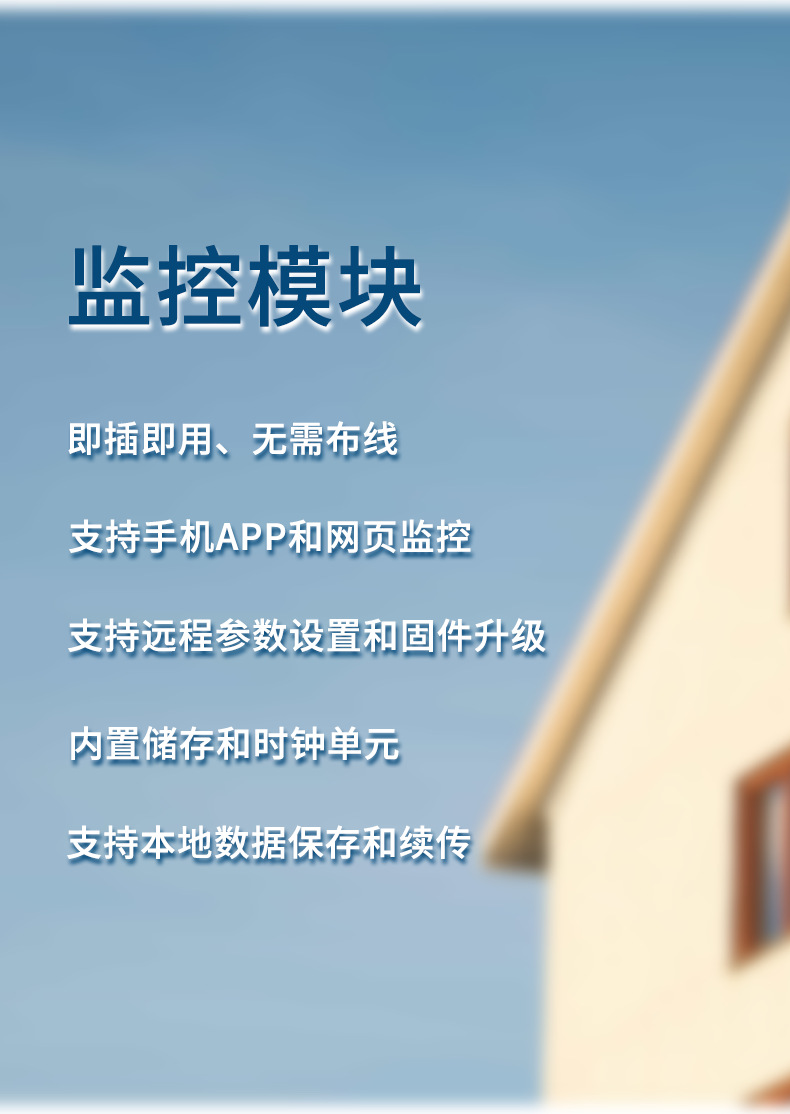 监控模块

即插即用、无需布线

支持手机APP和网页监控

支持远程参数设置和固件升级

内置储存和时钟单元

支持本地数据保存和续传